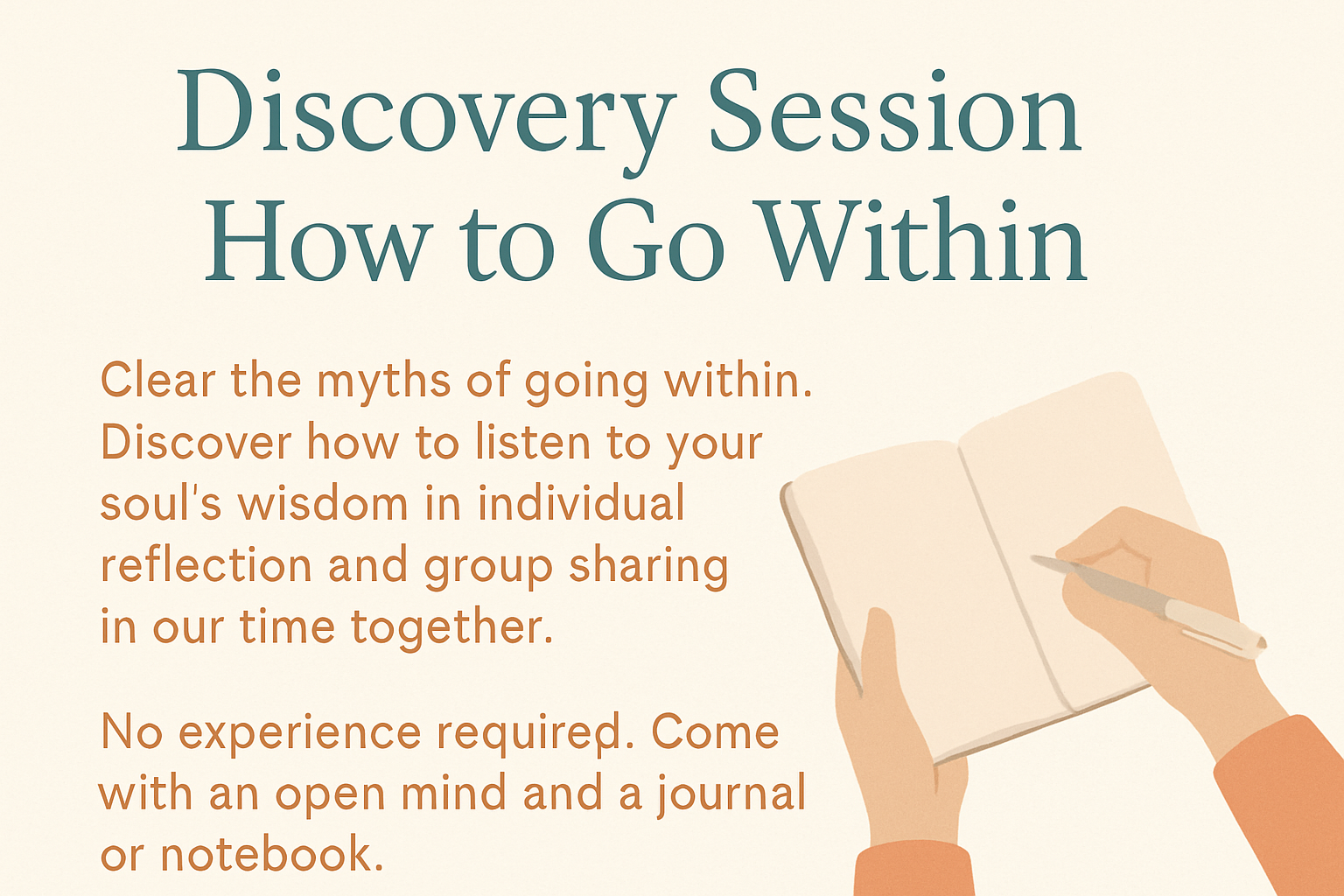 Discovery Session
How to Go Within

Clear the myths of going within. Discover how to listen to your soul's wisdom in individual reflection and group sharing in our time together.

No experience required. Come with an open mind and a journal or notebook.